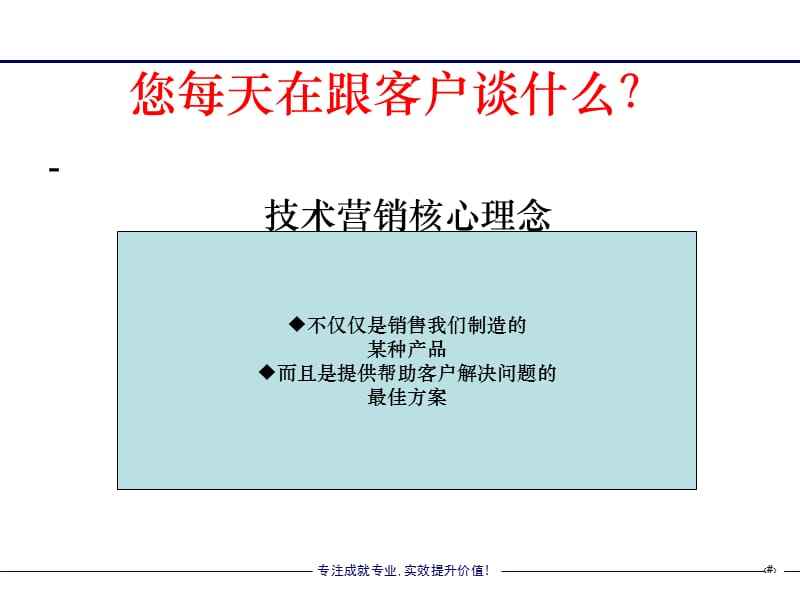 您每天在跟客户谈什么?

-

技术营销核心理念

◆不仅仅是销售我们制造的某种产品
◆而且是提供帮助客户解决问题的最佳方案

专注成就专业, 实效提升价值!

‹#›